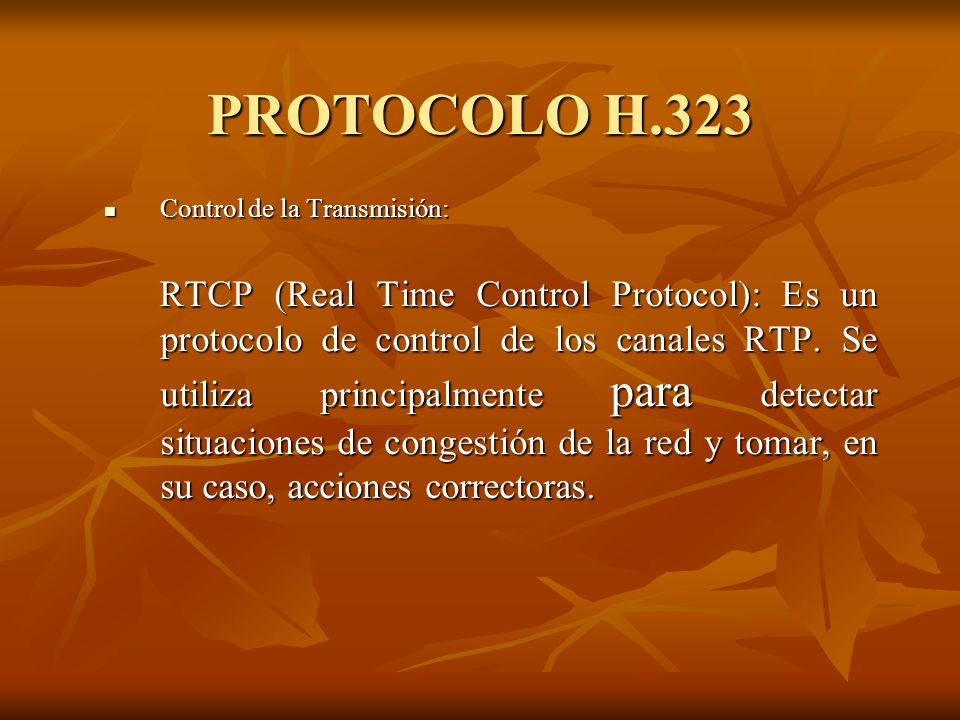 PROTOCOLO H.323

Control de la Transmisión:

RTCP (Real Time Control Protocol): Es un protocolo de control de los canales RTP. Se utiliza principalmente para detectar situaciones de congestión de la red y tomar, en su caso, acciones correctoras.